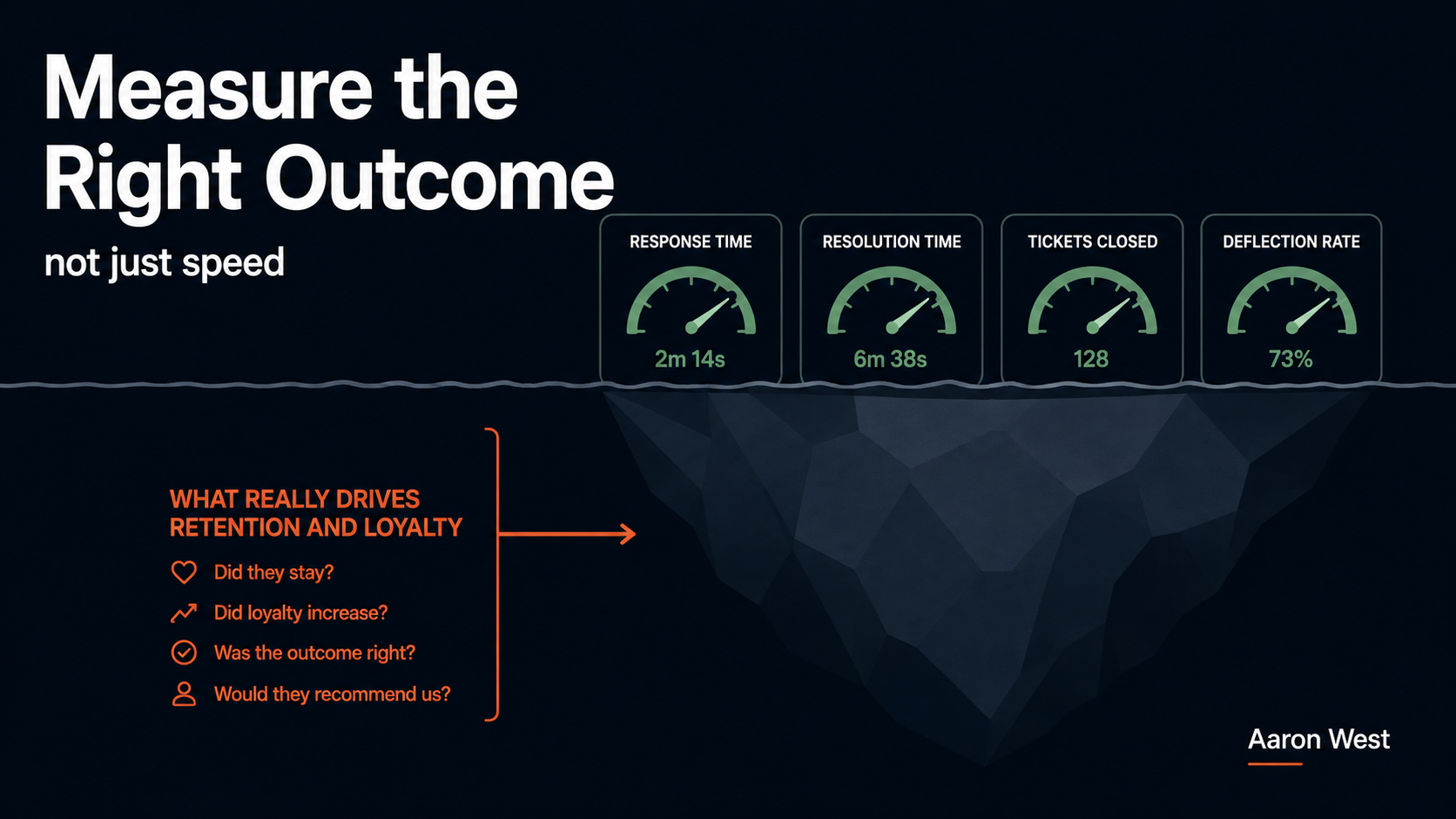 Measure the Right Outcome

not just speed

RESPONSE TIME
2m 14s

RESOLUTION TIME
6m 38s

TICKETS CLOSED
128

DEFLECTION RATE
73%

WHAT REALLY DRIVES RETENTION AND LOYALTY

Did they stay?

Did loyalty increase?

Was the outcome right?

Would they recommend us?

Aaron West